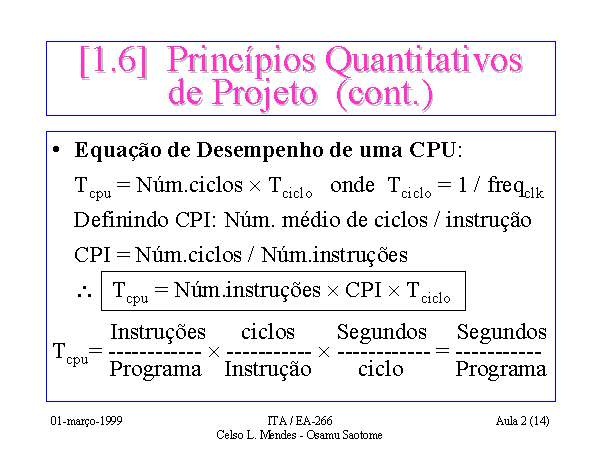 [1.6] Princípios Quantitativos de Projeto (cont.)

• **Equação de Desempenho de uma CPU**:

$T_{cpu}$ = Núm.ciclos $\times$ $T_{ciclo}$ onde $T_{ciclo}$ = 1 / $freq_{clk}$

Definindo CPI: Núm. médio de ciclos / instrução

CPI = Núm.ciclos / Núm.instruções

$\therefore$ $T_{cpu}$ = Núm.instruções $\times$ CPI $\times$ $T_{ciclo}$

$T_{cpu} = \frac{\text{Instruções}}{\text{Programa}} \times \frac{\text{ciclos}}{\text{Instrução}} \times \frac{\text{Segundos}}{\text{ciclo}} = \frac{\text{Segundos}}{\text{Programa}}$

01-março-1999

ITA / EA-266
Celso L. Mendes - Osamu Saotome

Aula 2 (14)